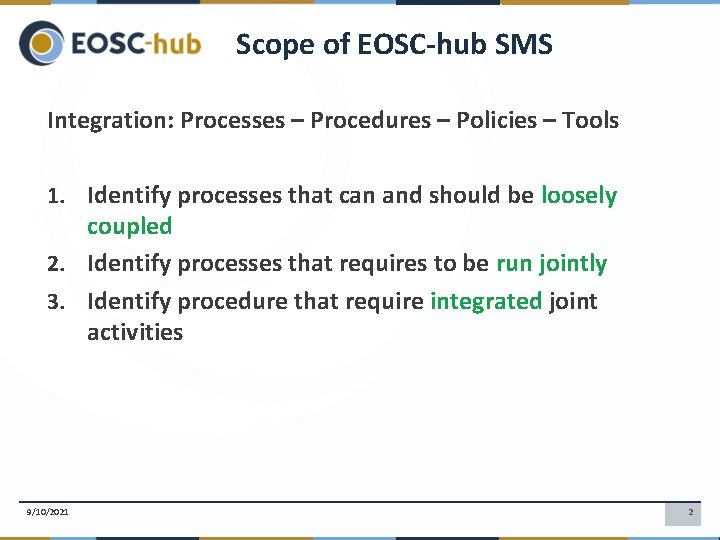 EOSC-hub

Scope of EOSC-hub SMS

Integration: Processes – Procedures – Policies – Tools

1. Identify processes that can and should be loosely coupled
2. Identify processes that requires to be run jointly
3. Identify procedure that require integrated joint activities

9/10/2021

2